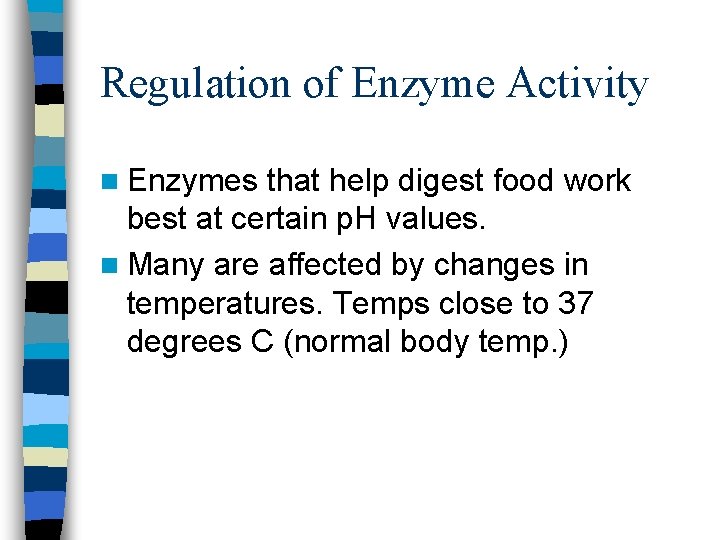 Regulation of Enzyme Activity

- Enzymes that help digest food work best at certain pH values.
- Many are affected by changes in temperatures. Temps close to 37 degrees C (normal body temp.)